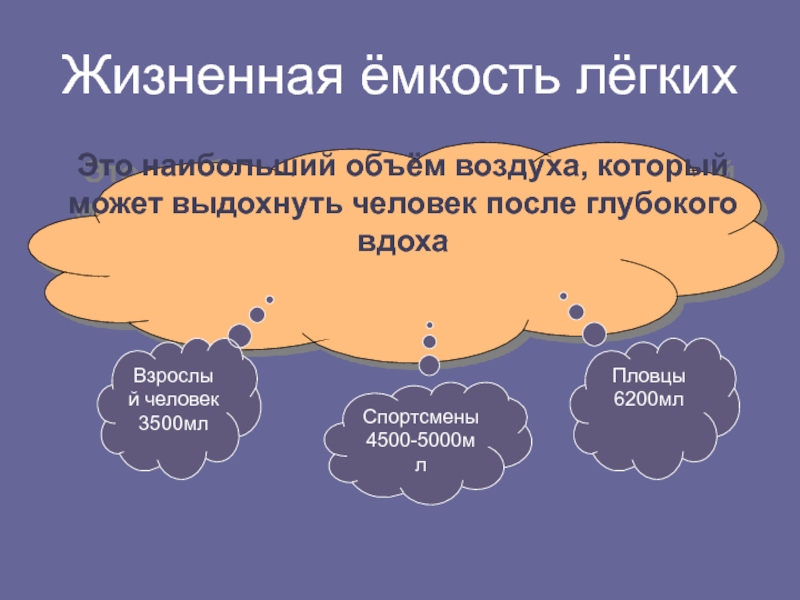 Жизненная ёмкость лёгких

Это наибольший объём воздуха, который может выдохнуть человек после глубокого вдоха

Взрослый человек 3500мл

Спортсмены 4500-5000мл

Пловцы 6200мл